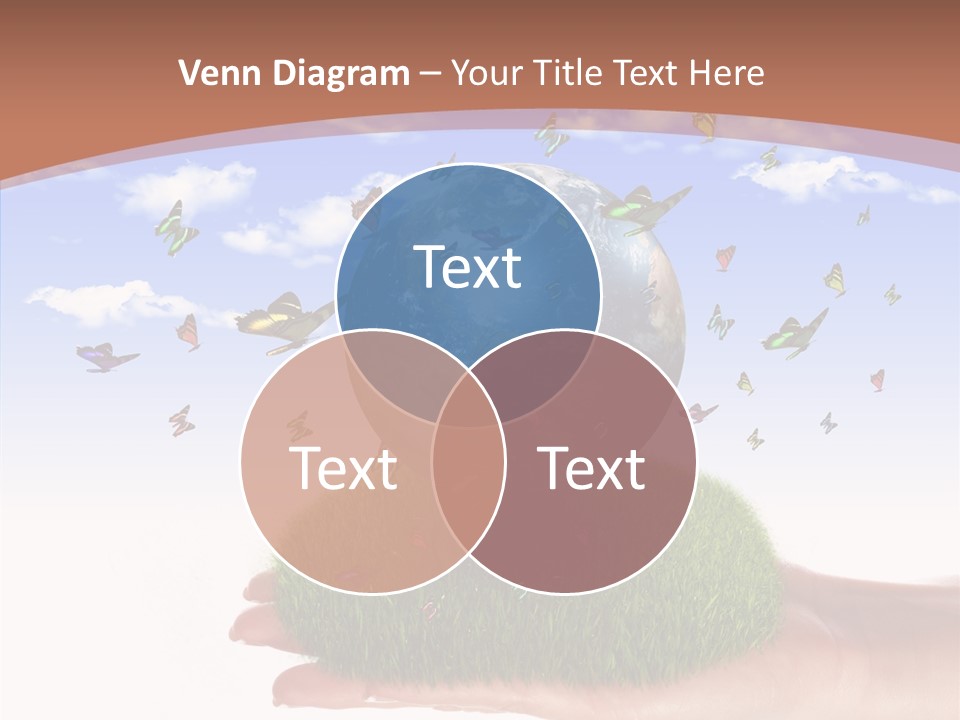 Venn Diagram – Your Title Text Here

Text

Text

Text